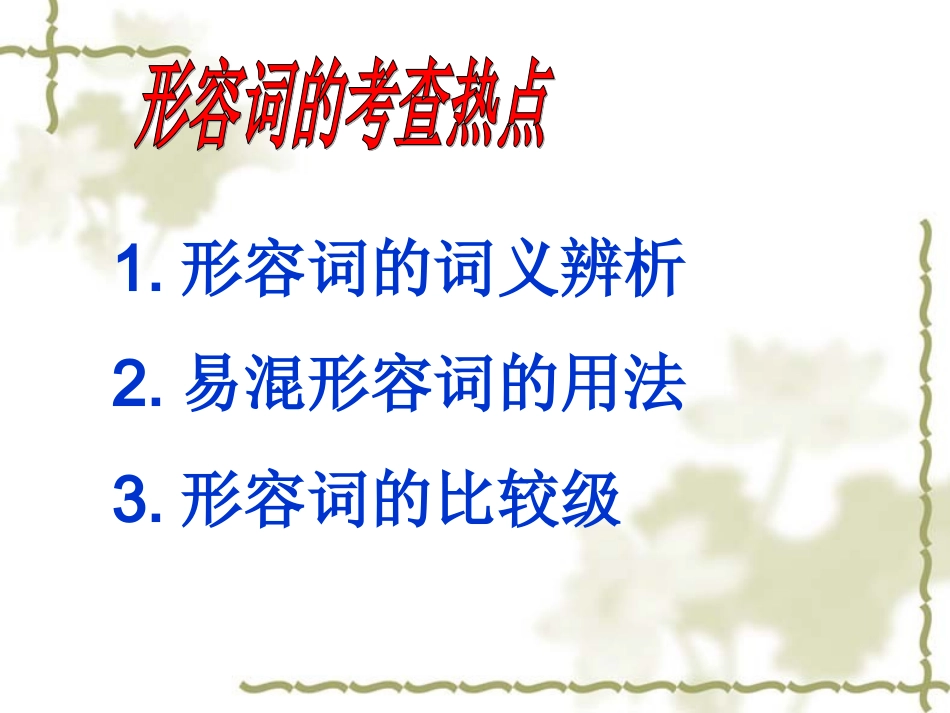 形容词的考查热点

1. 形容词的词义辨析

2. 易混形容词的用法

3. 形容词的比较级